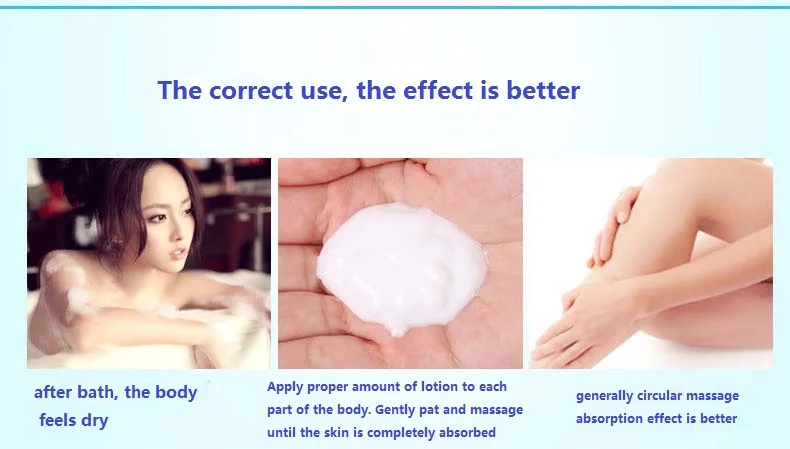 The correct use, the effect is better

after bath, the body feels dry

Apply proper amount of lotion to each part of the body. Gently pat and massage until the skin is completely absorbed

generally circular massage absorption effect is better